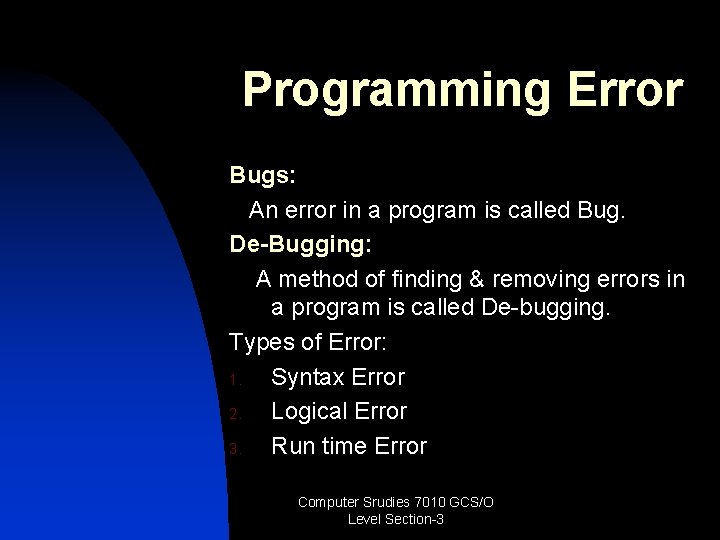 Programming Error

Bugs:

An error in a program is called Bug.

De-Bugging:

A method of finding & removing errors in a program is called De-bugging.

Types of Error:

1. Syntax Error
2. Logical Error
3. Run time Error

Computer Srudies 7010 GCS/O Level Section-3